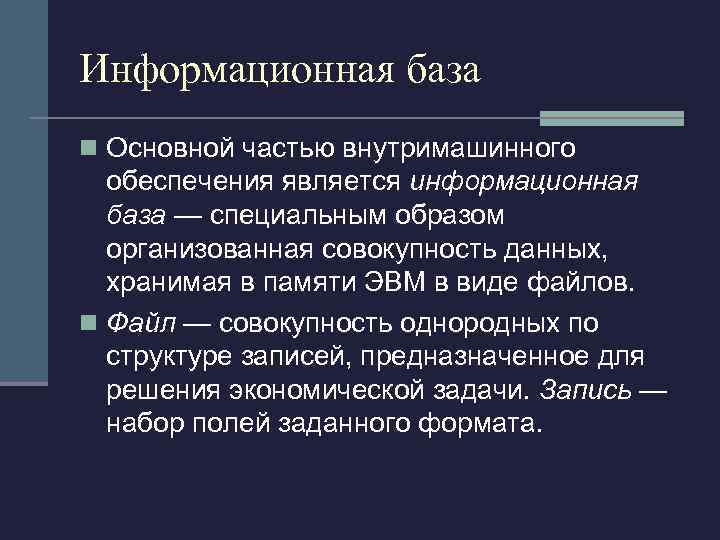 Информационная база

Основной частью внутримашинного обеспечения является информационная база — специальным образом организованная совокупность данных, хранимая в памяти ЭВМ в виде файлов.

Файл — совокупность однородных по структуре записей, предназначенное для решения экономической задачи. Запись — набор полей заданного формата.